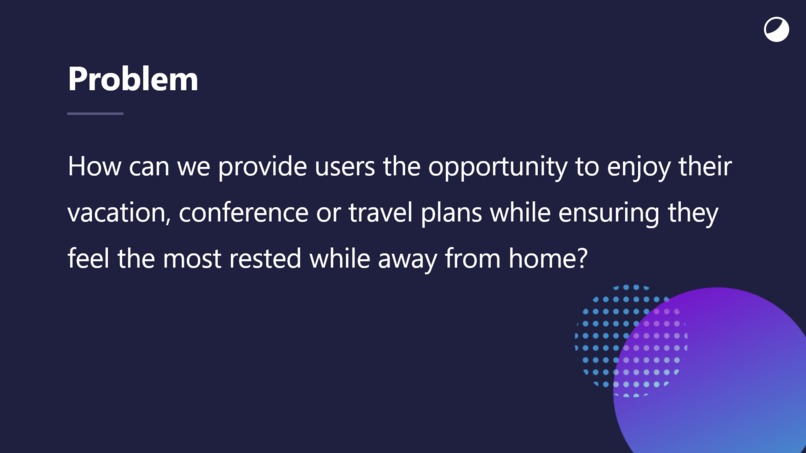 Problem

How can we provide users the opportunity to enjoy their vacation, conference or travel plans while ensuring they feel the most rested while away from home?